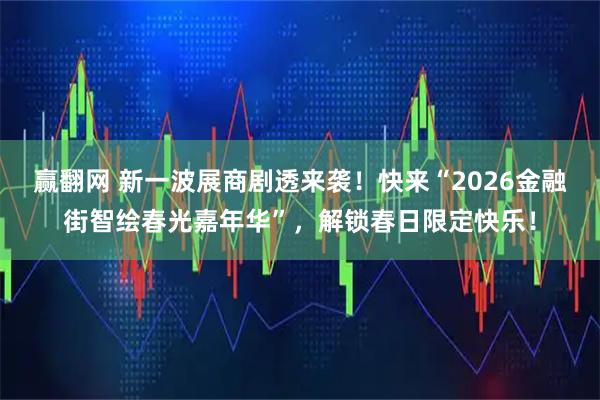 赢翻网 新一波展商剧透来袭！快来“2026金融街智绘春光嘉年华”，解锁春日限定快乐！